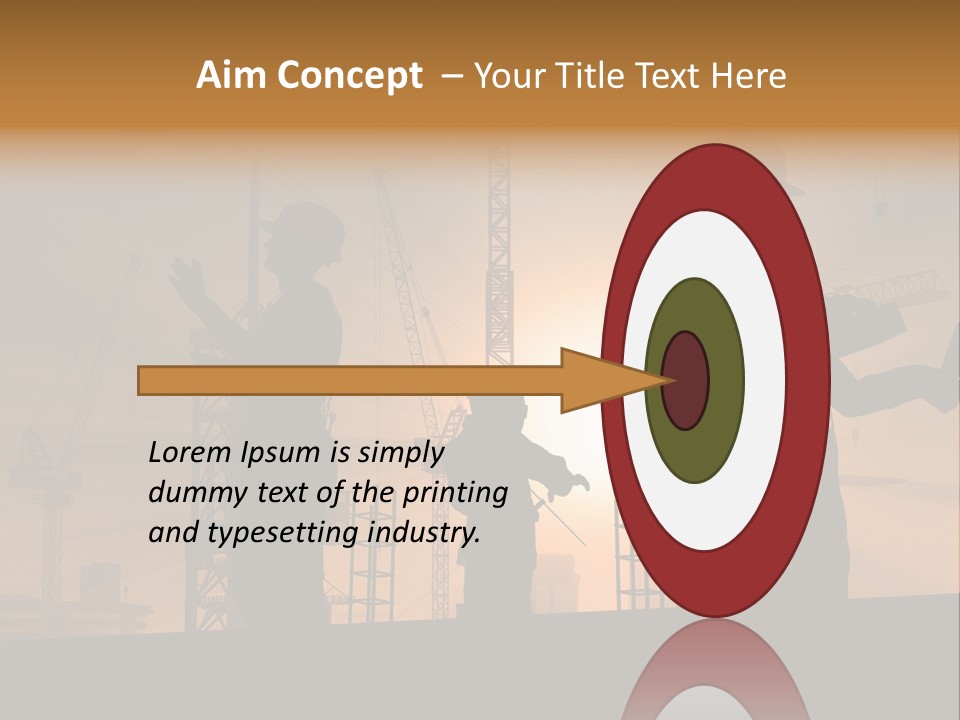 Aim Concept – Your Title Text Here

Lorem Ipsum is simply dummy text of the printing and typesetting industry.